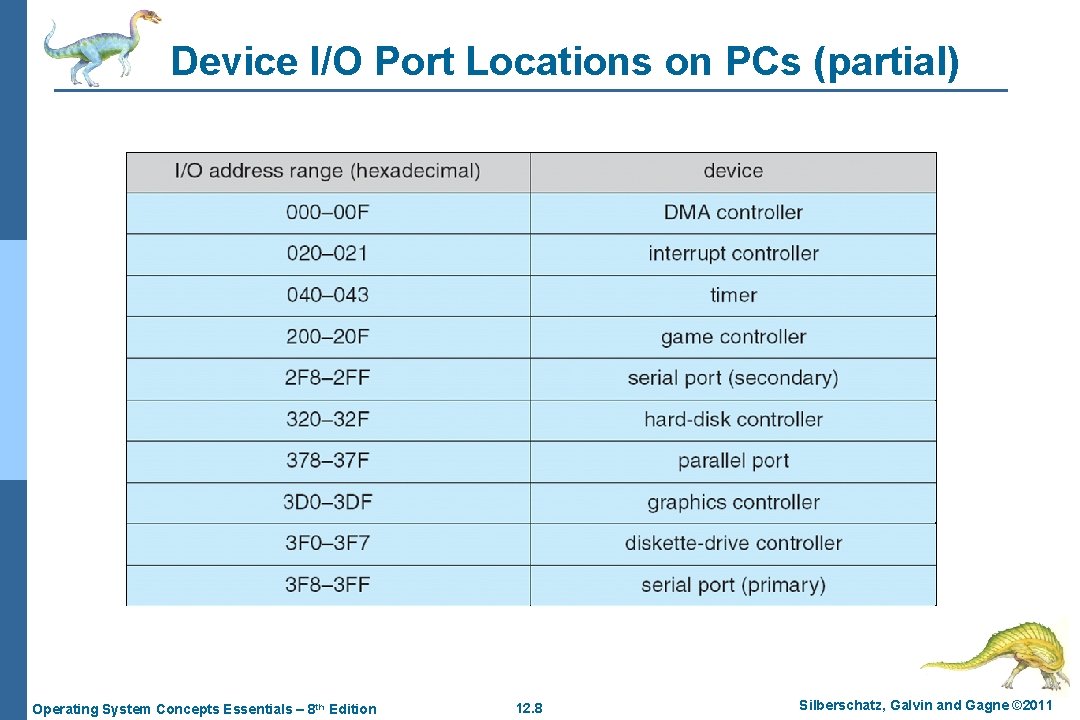 Device I/O Port Locations on PCs (partial)

| I/O address range (hexadecimal) | device |
|---|---|
| 000–00F | DMA controller |
| 020–021 | interrupt controller |
| 040–043 | timer |
| 200–20F | game controller |
| 2F8–2FF | serial port (secondary) |
| 320–32F | hard-disk controller |
| 378–37F | parallel port |
| 3D0–3DF | graphics controller |
| 3F0–3F7 | diskette-drive controller |
| 3F8–3FF | serial port (primary) |

Operating System Concepts Essentials – 8th Edition

12.8

Silberschatz, Galvin and Gagne ©2011